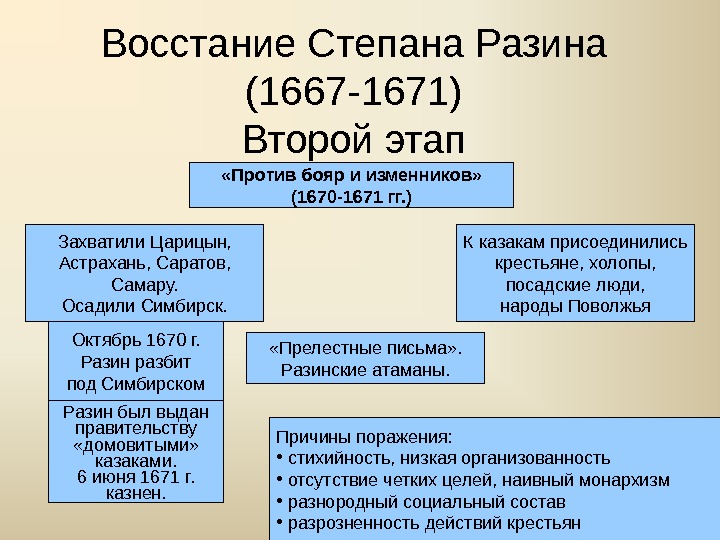 Восстание Степана Разина (1667-1671)
Второй этап

«Против бояр и изменников»
(1670-1671 гг.)

Захватили Царицын, Астрахань, Саратов, Самару.
Осадили Симбирск.

К казакам присоединились крестьяне, холопы, посадские люди, народы Поволжья

Октябрь 1670 г.
Разин разбит под Симбирском

«Прелестные письма».
Разинские атаманы.

Разин был выдан правительству «домовитыми» казаками.
6 июня 1671 г. казнен.

Причины поражения:
• стихийность, низкая организованность
• отсутствие четких целей, наивный монархизм
• разнородный социальный состав
• разрозненность действий крестьян